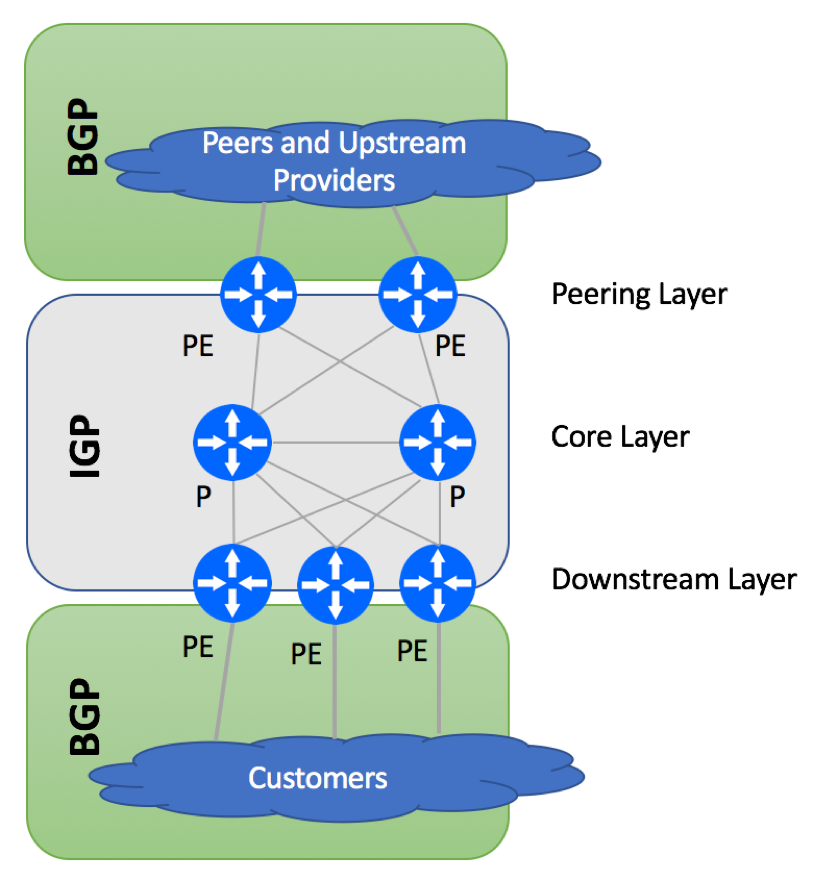 BGP

Peers and Upstream Providers

Peering Layer

PE

PE

IGP

Core Layer

P

P

Downstream Layer

PE

PE

PE

BGP

Customers